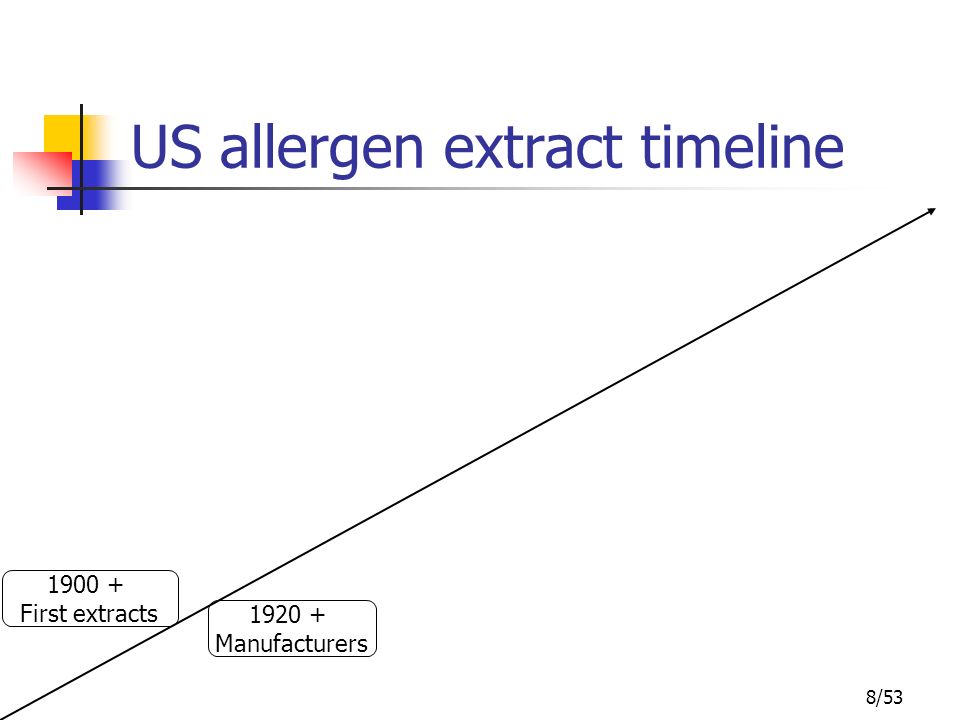 US allergen extract timeline

1900 +
First extracts

1920 +
Manufacturers

8/53